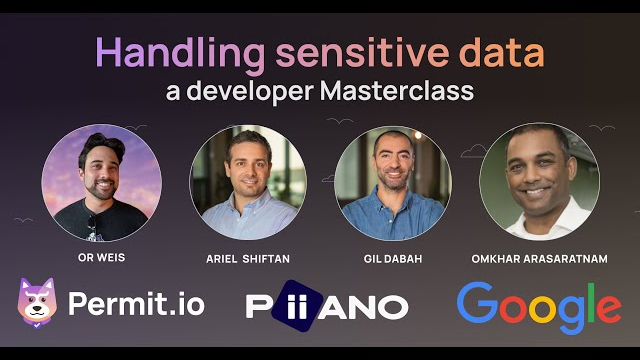 Handling sensitive data
a developer Masterclass

OR WEIS

ARIEL SHIFTAN

GIL DABAH

OMKHAR ARASARATNAM

Permit.io

PiiANO

Google